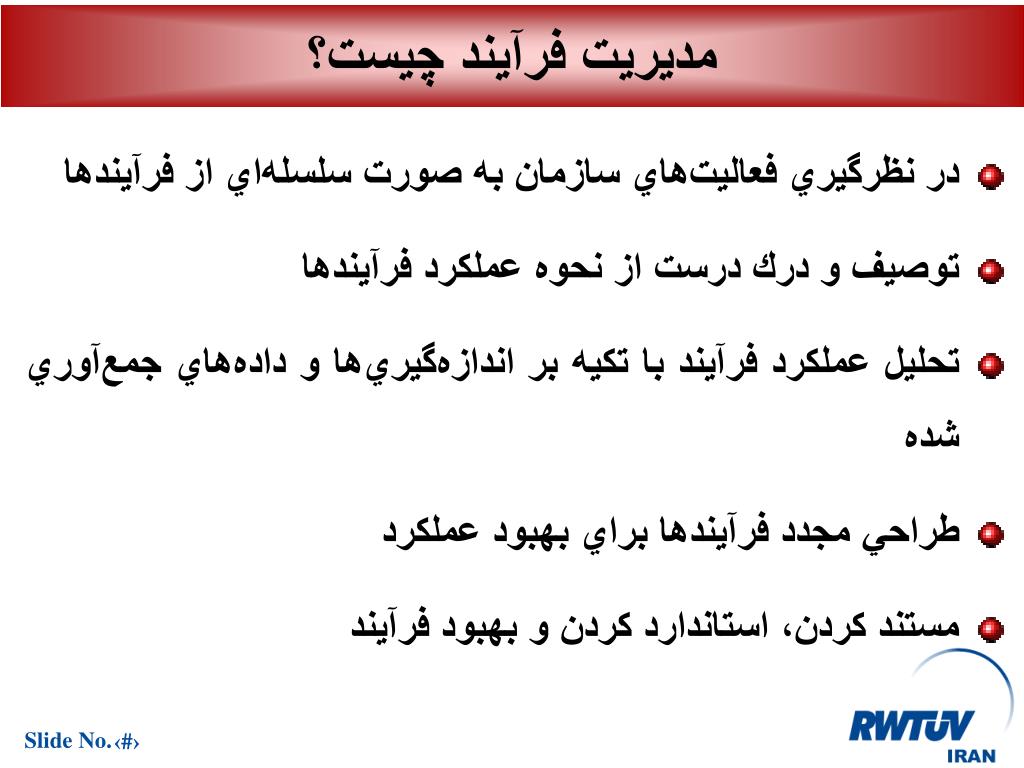 مديريت فرآيند چيست؟

در نظرگيري فعاليت‌هاي سازمان به صورت سلسله‌اي از فرآيندها

توصيف و درك درست از نحوه عملكرد فرآيندها

تحليل عملكرد فرآيند با تكيه بر اندازه‌گيري‌ها و داده‌هاي جمع‌آوري شده

طراحي مجدد فرآيندها براي بهبود عملكرد

مستند كردن، استاندارد كردن و بهبود فرآيند

Slide No.‹#›

RWTÜV
IRAN